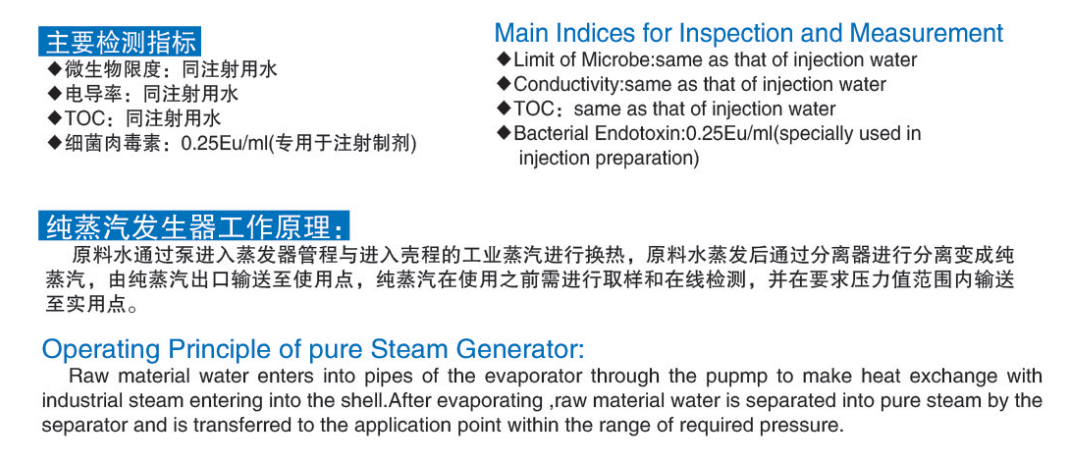 主要检测指标

◆微生物限度：同注射用水
◆电导率：同注射用水
◆TOC：同注射用水
◆细菌内毒素：0.25Eu/ml(专用于注射制剂)

Main Indices for Inspection and Measurement

◆Limit of Microbe:same as that of injection water
◆Conductivity:same as that of injection water
◆TOC：same as that of injection water
◆Bacterial Endotoxin:0.25Eu/ml(specially used in injection preparation)

纯蒸汽发生器工作原理：

原料水通过泵进入蒸发器管程与进入壳程的工业蒸汽进行换热，原料水蒸发后通过分离器进行分离变成纯蒸汽，由纯蒸汽出口输送至使用点，纯蒸汽在使用之前需进行取样和在线检测，并在要求压力值范围内输送至实用点。

Operating Principle of pure Steam Generator:

Raw material water enters into pipes of the evaporator through the pupmp to make heat exchange with industrial steam entering into the shell.After evaporating ,raw material water is separated into pure steam by the separator and is transferred to the application point within the range of required pressure.